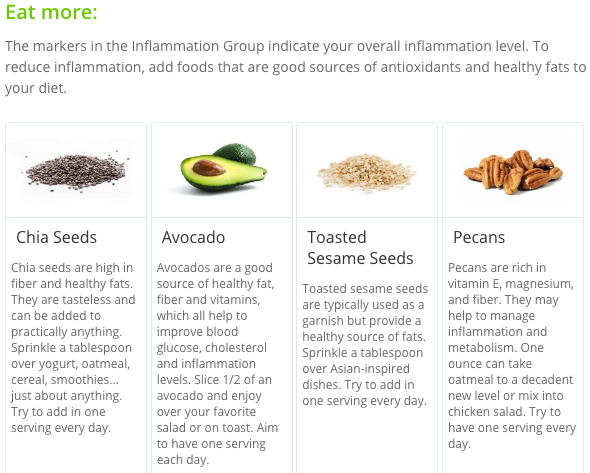 Eat more:

The markers in the Inflammation Group indicate your overall inflammation level. To reduce inflammation, add foods that are good sources of antioxidants and healthy fats to your diet.

Chia Seeds

Chia seeds are high in fiber and healthy fats. They are tasteless and can be added to practically anything. Sprinkle a tablespoon over yogurt, oatmeal, cereal, smoothies... just about anything. Try to add in one serving every day.

Avocado

Avocados are a good source of healthy fat, fiber and vitamins, which all help to improve blood glucose, cholesterol and inflammation levels. Slice 1/2 of an avocado and enjoy over your favorite salad or on toast. Aim to have one serving each day.

Toasted Sesame Seeds

Toasted sesame seeds are typically used as a garnish but provide a healthy source of fats. Sprinkle a tablespoon over Asian-inspired dishes. Try to add in one serving every day.

Pecans

Pecans are rich in vitamin E, magnesium, and fiber. They may help to manage inflammation and metabolism. One ounce can take oatmeal to a decadent new level or mix into chicken salad. Try to have one serving every day.